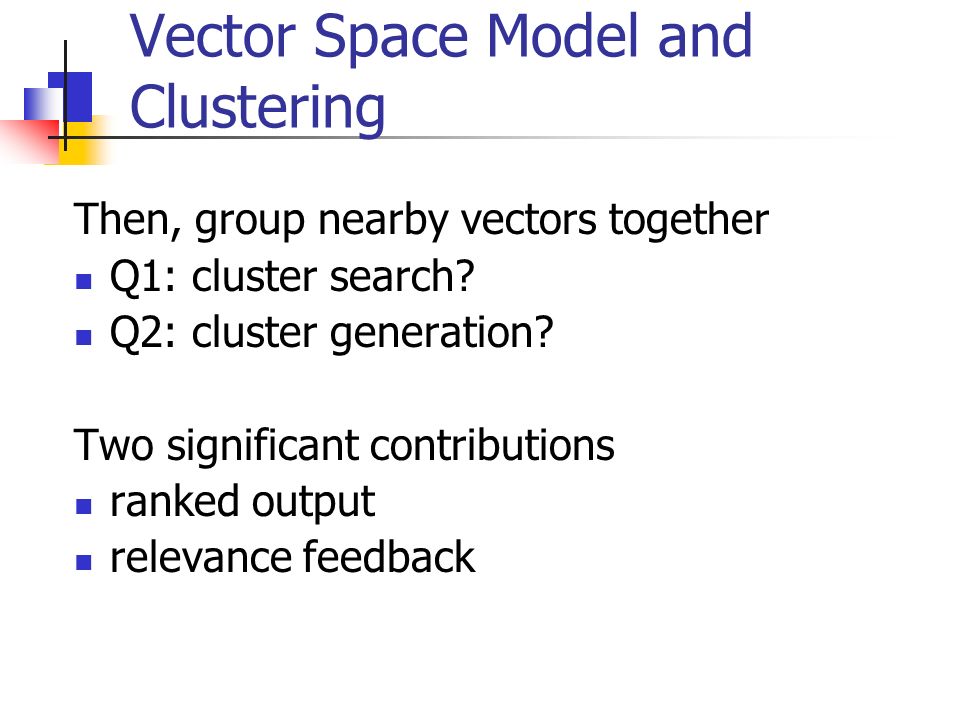 Vector Space Model and Clustering

Then, group nearby vectors together
- Q1: cluster search?
- Q2: cluster generation?

Two significant contributions
- ranked output
- relevance feedback